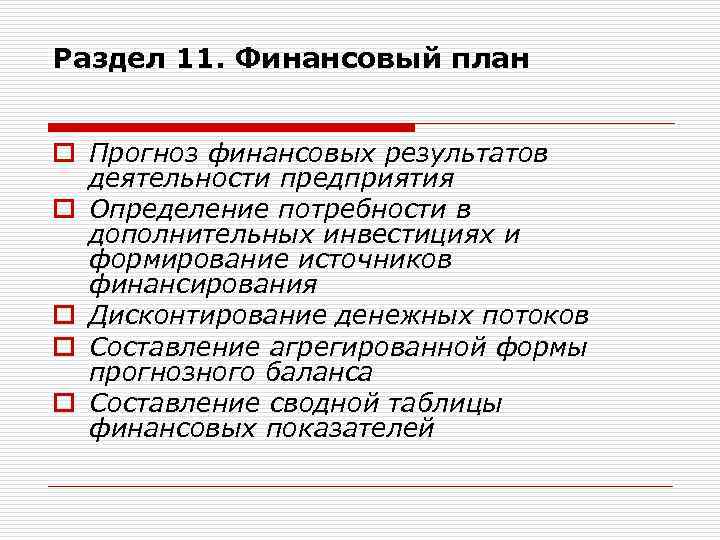 Раздел 11. Финансовый план

Прогноз финансовых результатов деятельности предприятия

Определение потребности в дополнительных инвестициях и формирование источников финансирования

Дисконтирование денежных потоков

Составление агрегированной формы прогнозного баланса

Составление сводной таблицы финансовых показателей